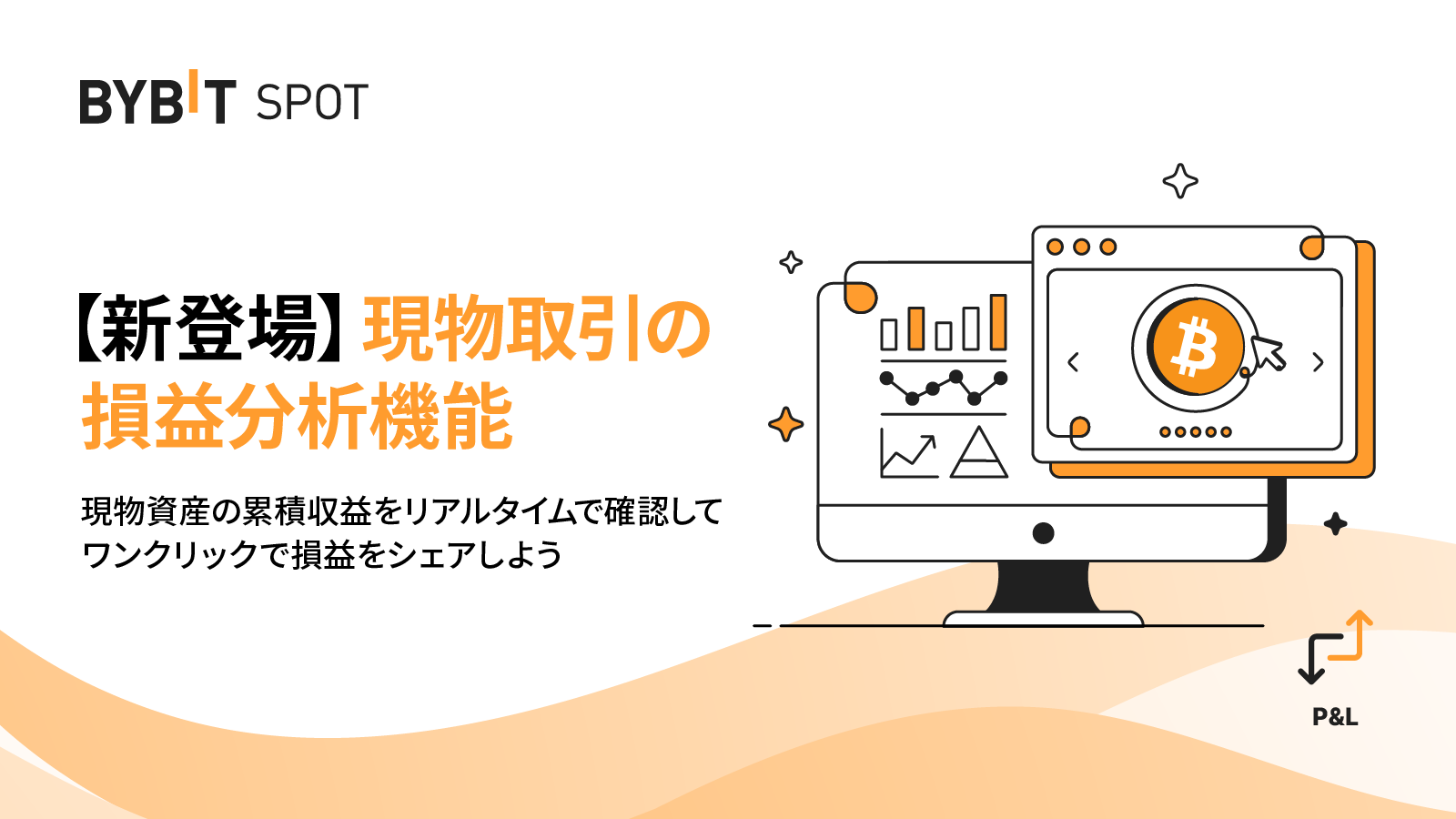 BYBIT SPOT

【新登場】現物取引の損益分析機能

現物資産の累積収益をリアルタイムで確認して
ワンクリックで損益をシェアしよう

P&L